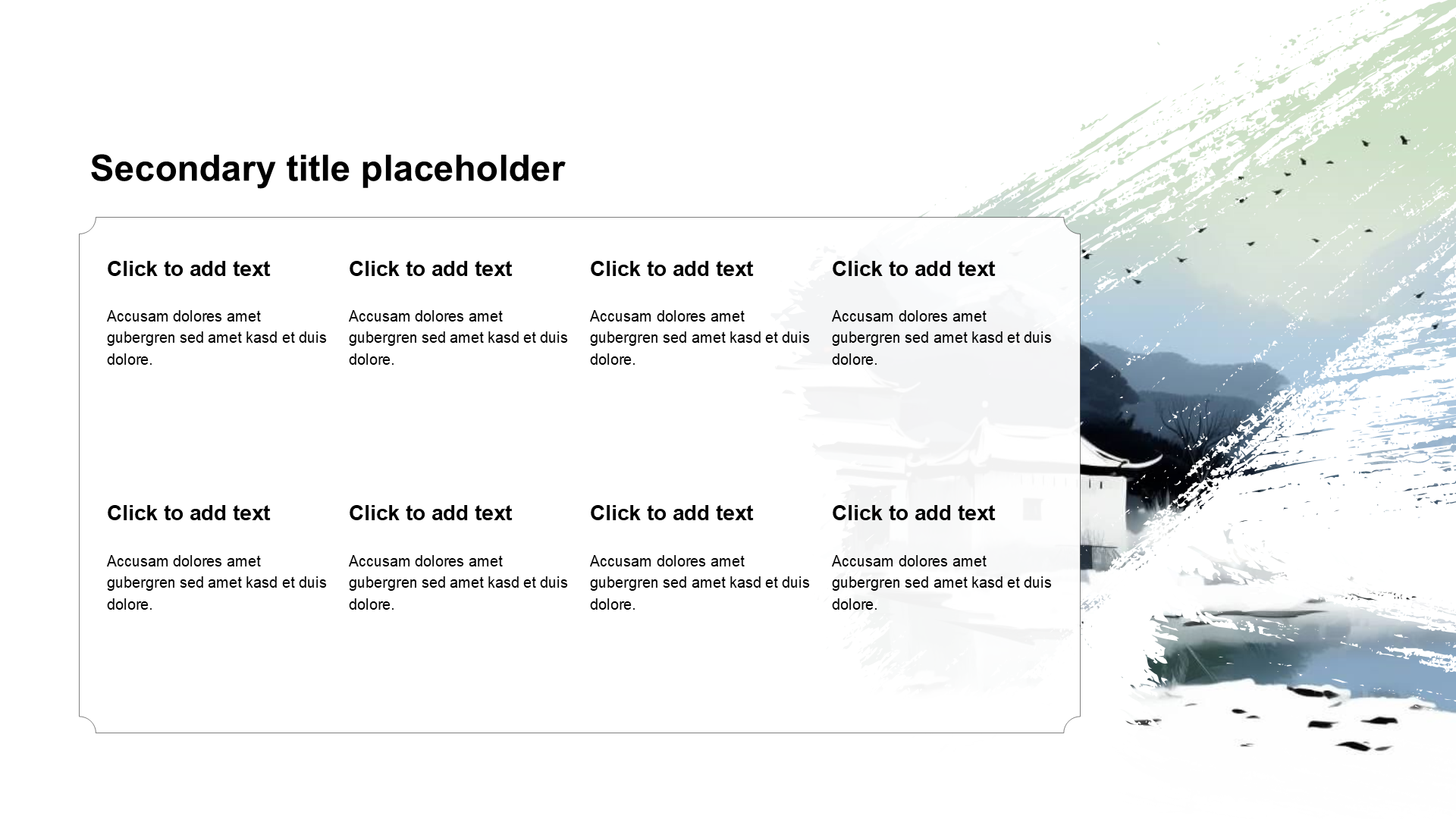 Secondary title placeholder

Click to add text

Accusam dolores amet gubergren sed amet kasd et duis dolore.

Click to add text

Accusam dolores amet gubergren sed amet kasd et duis dolore.

Click to add text

Accusam dolores amet gubergren sed amet kasd et duis dolore.

Click to add text

Accusam dolores amet gubergren sed amet kasd et duis dolore.

Click to add text

Accusam dolores amet gubergren sed amet kasd et duis dolore.

Click to add text

Accusam dolores amet gubergren sed amet kasd et duis dolore.

Click to add text

Accusam dolores amet gubergren sed amet kasd et duis dolore.

Click to add text

Accusam dolores amet gubergren sed amet kasd et duis dolore.